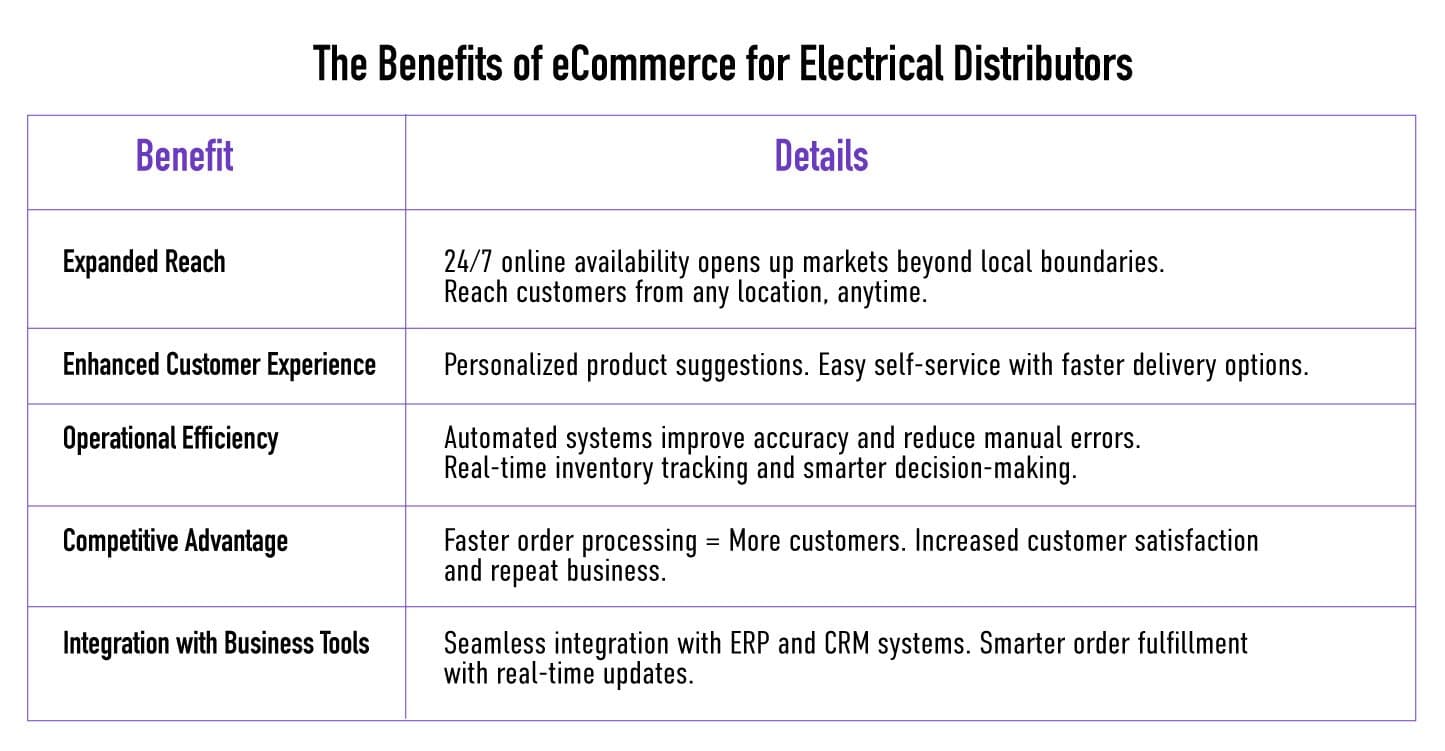 The Benefits of eCommerce for Electrical Distributors

| Benefit | Details |
|---|---|
| Expanded Reach | 24/7 online availability opens up markets beyond local boundaries. Reach customers from any location, anytime. |
| Enhanced Customer Experience | Personalized product suggestions. Easy self-service with faster delivery options. |
| Operational Efficiency | Automated systems improve accuracy and reduce manual errors. Real-time inventory tracking and smarter decision-making. |
| Competitive Advantage | Faster order processing = More customers. Increased customer satisfaction and repeat business. |
| Integration with Business Tools | Seamless integration with ERP and CRM systems. Smarter order fulfillment with real-time updates. |